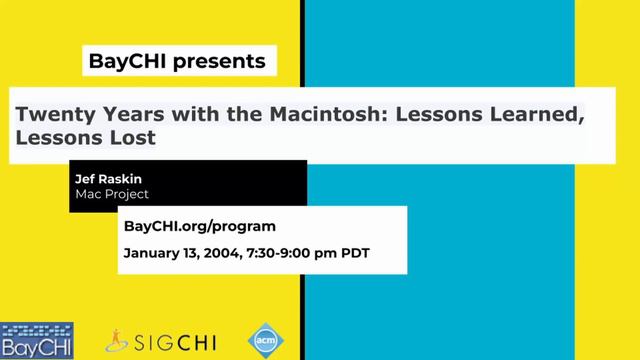 BayCHI presents

Twenty Years with the Macintosh: Lessons Learned, Lessons Lost

Jef Raskin
Mac Project

BayCHI.org/program
January 13, 2004, 7:30-9:00 pm PDT

BayCHI

SIGCHI

acm